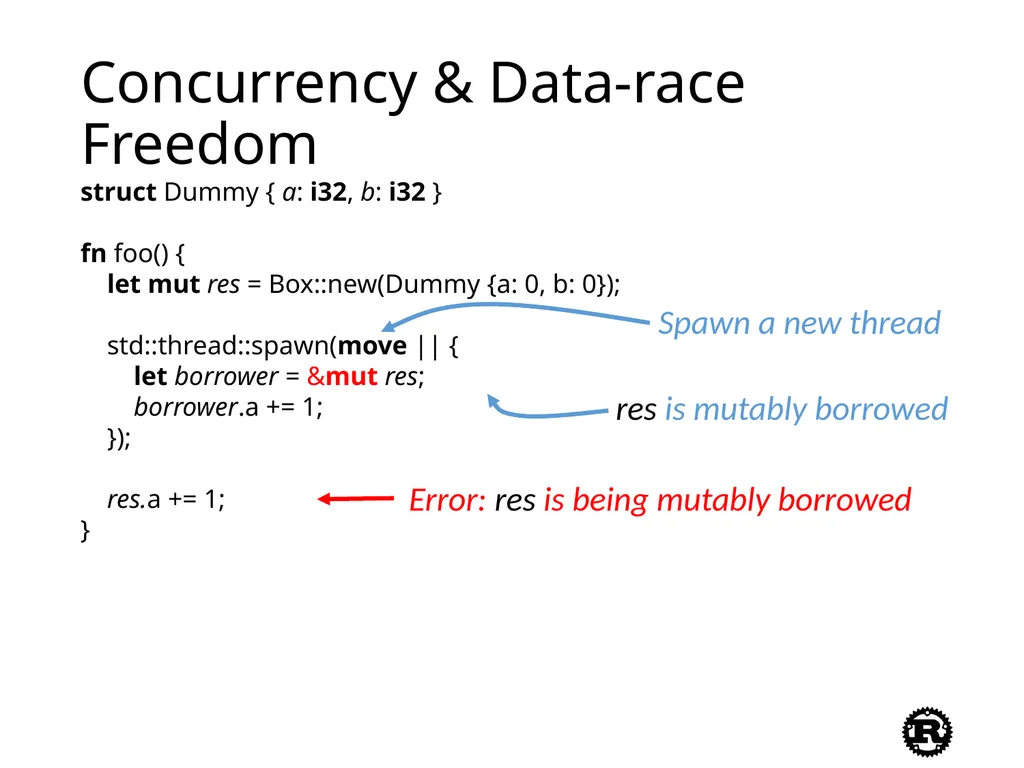 Concurrency & Data-race Freedom

struct Dummy { a: i32, b: i32 }

fn foo() {
let mut res = Box::new(Dummy {a: 0, b: 0});

std::thread::spawn(move || {
let borrower = &mut res;
borrower.a += 1;
});

res.a += 1;
}

Spawn a new thread

res is mutably borrowed

Error: res is being mutably borrowed

R